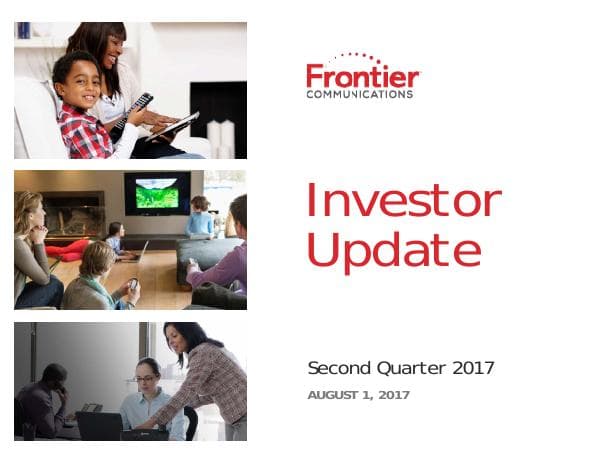 Frontier
COMMUNICATIONS

Investor Update

Second Quarter 2017

AUGUST 1, 2017